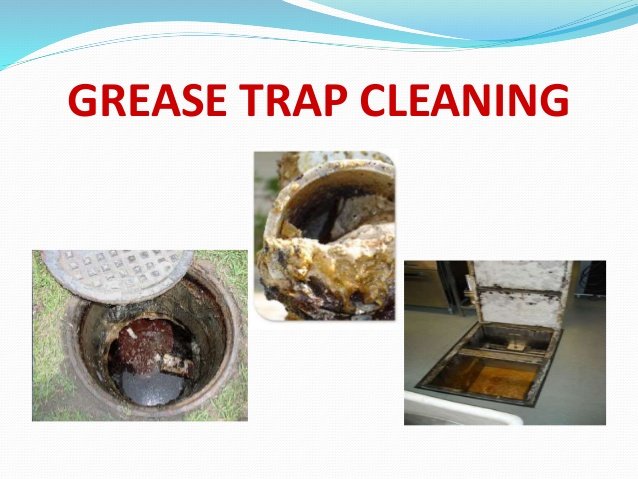 GREASE TRAP CLEANING